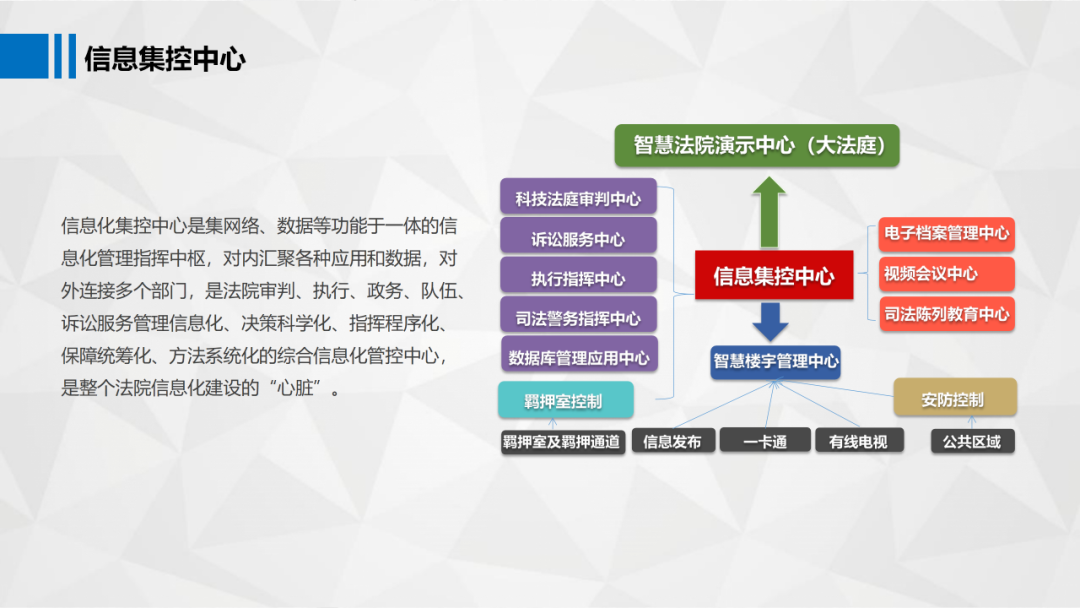 信息集控中心

信息化集控中心是集网络、数据等功能于一体的信息化管理指挥中枢，对内汇聚各种应用和数据，对外连接多个部门，是法院审判、执行、政务、队伍、诉讼服务管理信息化、决策科学化、指挥程序化、保障统筹化、方法系统化的综合信息化管控中心，是整个法院信息化建设的“心脏”。

智慧法院演示中心（大法庭）

科技法庭审判中心
诉讼服务中心
执行指挥中心
司法警务指挥中心
数据库管理应用中心

信息集控中心

电子档案管理中心
视频会议中心
司法陈列教育中心

智慧楼宇管理中心

羁押室控制
安防控制

羁押室及羁押通道
信息发布
一卡通
有线电视
公共区域